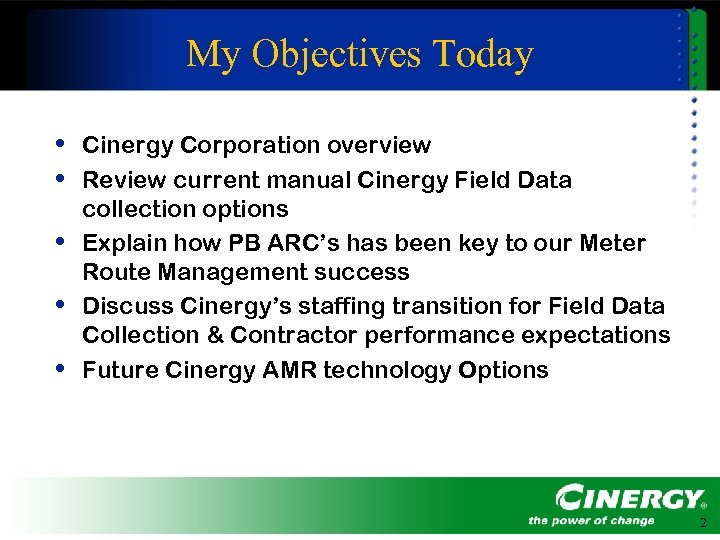 My Objectives Today

• Cinergy Corporation overview
• Review current manual Cinergy Field Data collection options
• Explain how PB ARC's has been key to our Meter Route Management success
• Discuss Cinergy's staffing transition for Field Data Collection & Contractor performance expectations
• Future Cinergy AMR technology Options

CINERGY®
the power of change

2